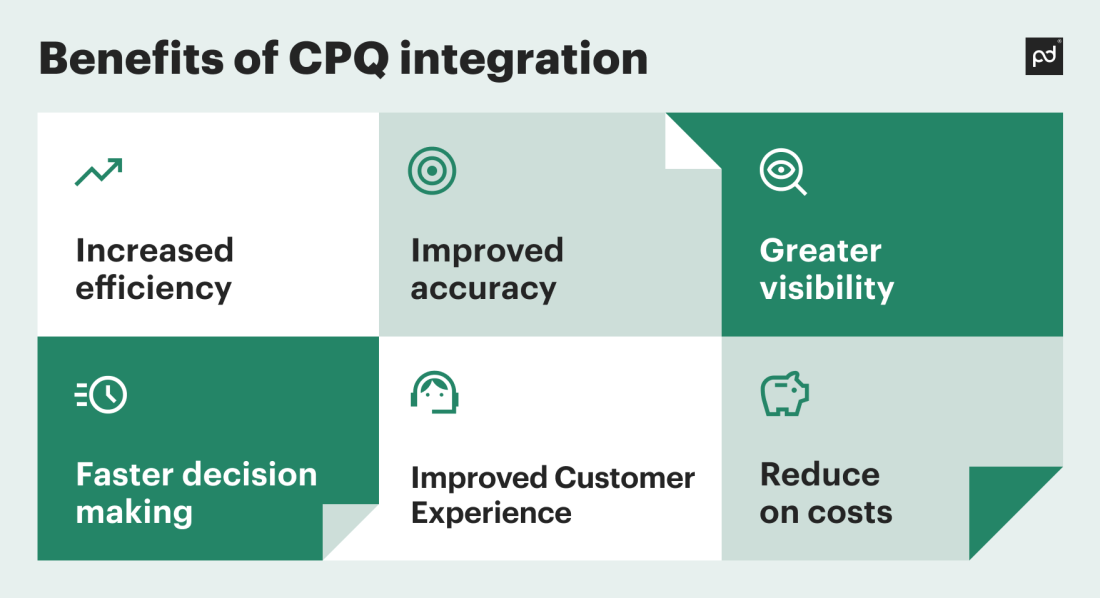 Benefits of CPQ integration

pd

Increased efficiency

Improved accuracy

Greater visibility

Faster decision making

Improved Customer Experience

Reduce on costs